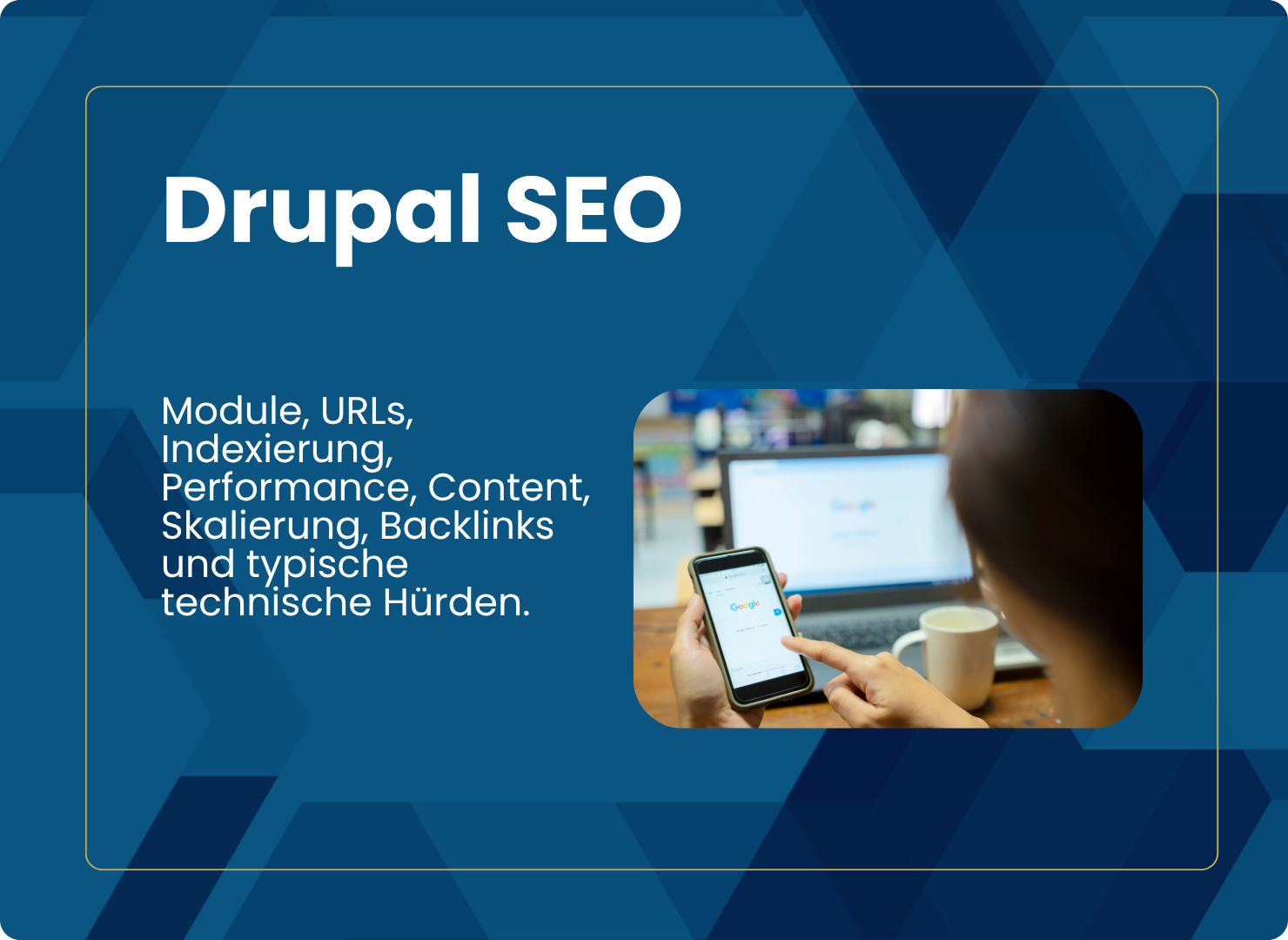 Drupal SEO

Module, URLs, Indexierung, Performance, Content, Skalierung, Backlinks und typische technische Hürden.

Google

Google